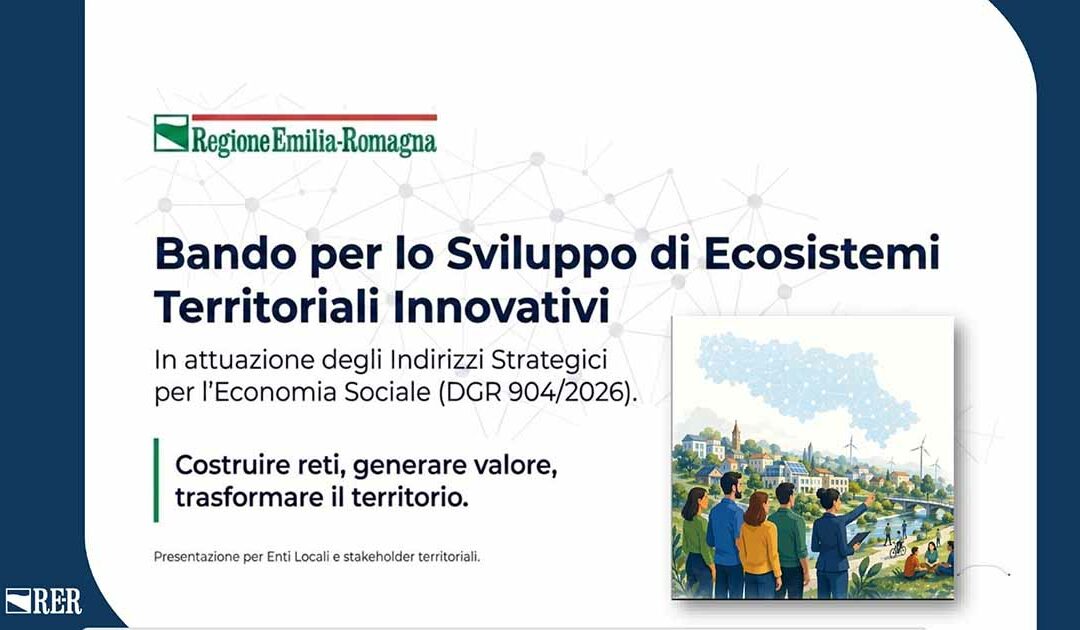 RegioneEmilia-Romagna

Bando per lo Sviluppo di Ecosistemi Territoriali Innovativi

In attuazione degli Indirizzi Strategici per l'Economia Sociale (DGR 904/2026).

Costruire reti, generare valore, trasformare il territorio.

Presentazione per Enti Locali e stakeholder territoriali.

RER